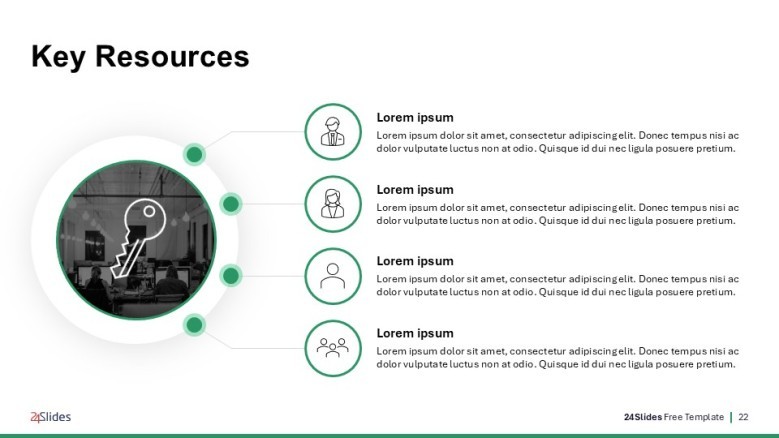 Key Resources

Lorem ipsum
Lorem ipsum dolor sit amet, consectetur adipiscing elit. Donec tempus nisi ac dolor vulputate luctus non at odio. Quisque id dui nec ligula posuere pretium.

Lorem ipsum
Lorem ipsum dolor sit amet, consectetur adipiscing elit. Donec tempus nisi ac dolor vulputate luctus non at odio. Quisque id dui nec ligula posuere pretium.

Lorem ipsum
Lorem ipsum dolor sit amet, consectetur adipiscing elit. Donec tempus nisi ac dolor vulputate luctus non at odio. Quisque id dui nec ligula posuere pretium.

Lorem ipsum
Lorem ipsum dolor sit amet, consectetur adipiscing elit. Donec tempus nisi ac dolor vulputate luctus non at odio. Quisque id dui nec ligula posuere pretium.

24Slides

24Slides Free Template | 22